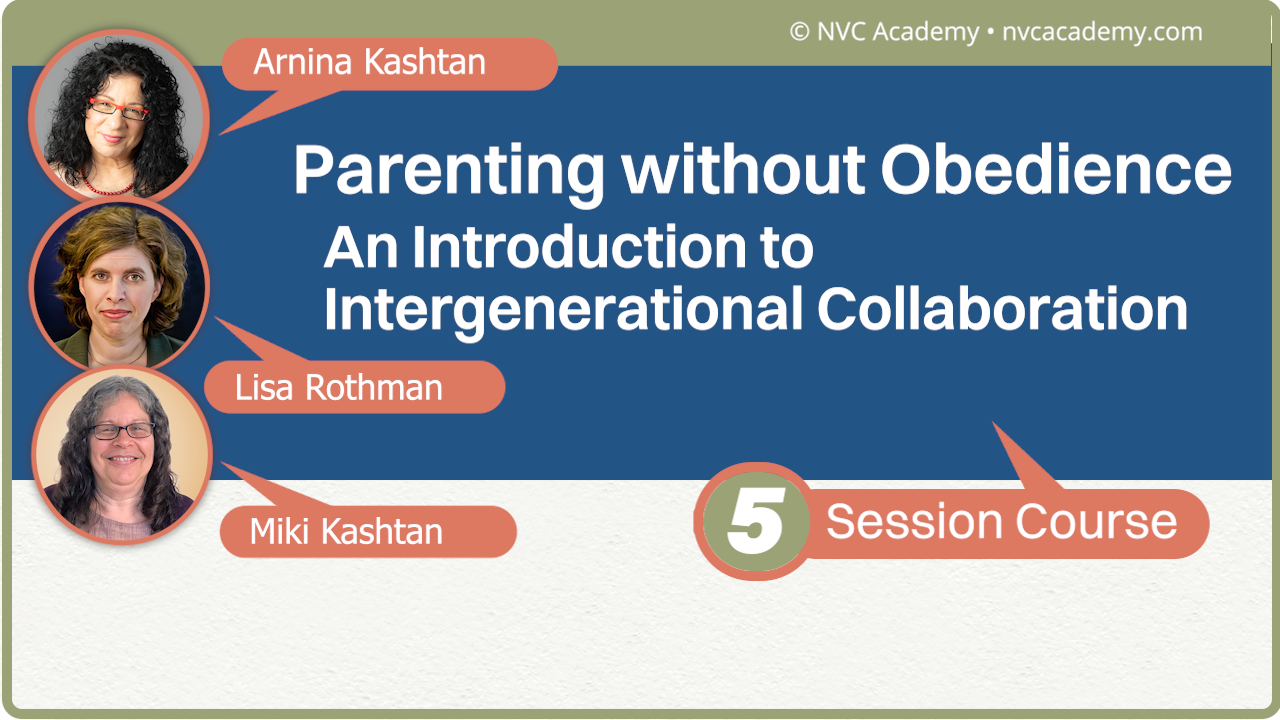 © NVC Academy • nvcacademy.com

Arnina Kashtan

Parenting without Obedience

An Introduction to Intergenerational Collaboration

Lisa Rothman

Miki Kashtan

5 Session Course